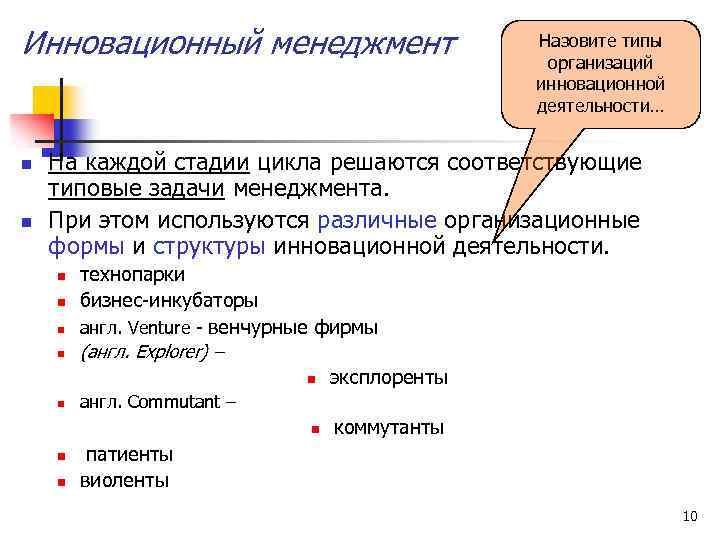 Инновационный менеджмент

Назовите типы организаций инновационной деятельности…

На каждой стадии цикла решаются соответствующие типовые задачи менеджмента.

При этом используются различные организационные формы и структуры инновационной деятельности.

технопарки

бизнес-инкубаторы

англ. Venture - венчурные фирмы

(англ. Explorer) –

эксплоренты

англ. Commutant –

коммутанты

патиенты

виоленты

10